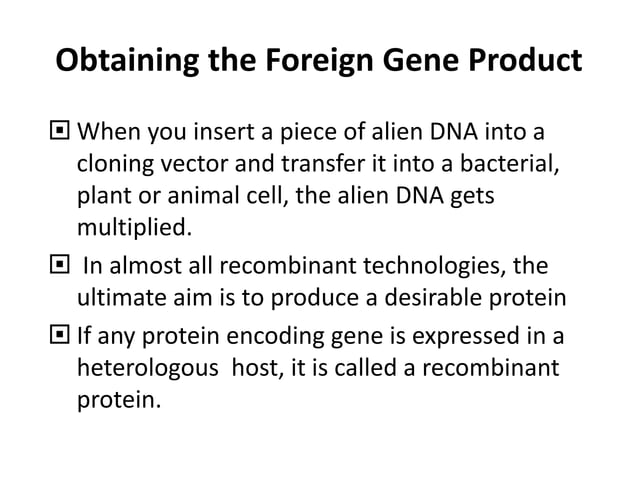 Obtaining the Foreign Gene Product

▣ When you insert a piece of alien DNA into a cloning vector and transfer it into a bacterial, plant or animal cell, the alien DNA gets multiplied.

▣ In almost all recombinant technologies, the ultimate aim is to produce a desirable protein

▣ If any protein encoding gene is expressed in a heterologous host, it is called a recombinant protein.